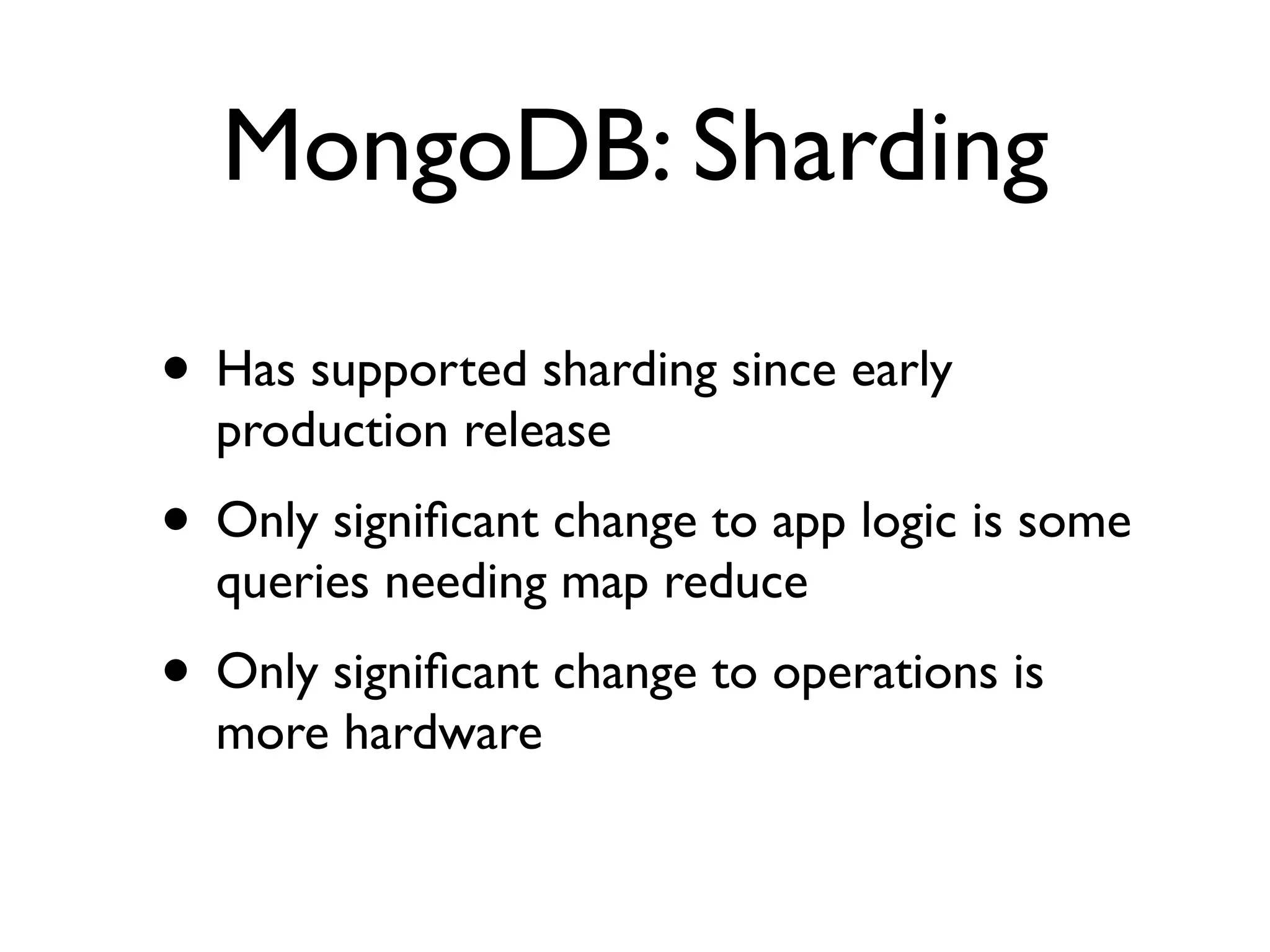 MongoDB: Sharding

• Has supported sharding since early production release

• Only significant change to app logic is some queries needing map reduce

• Only significant change to operations is more hardware